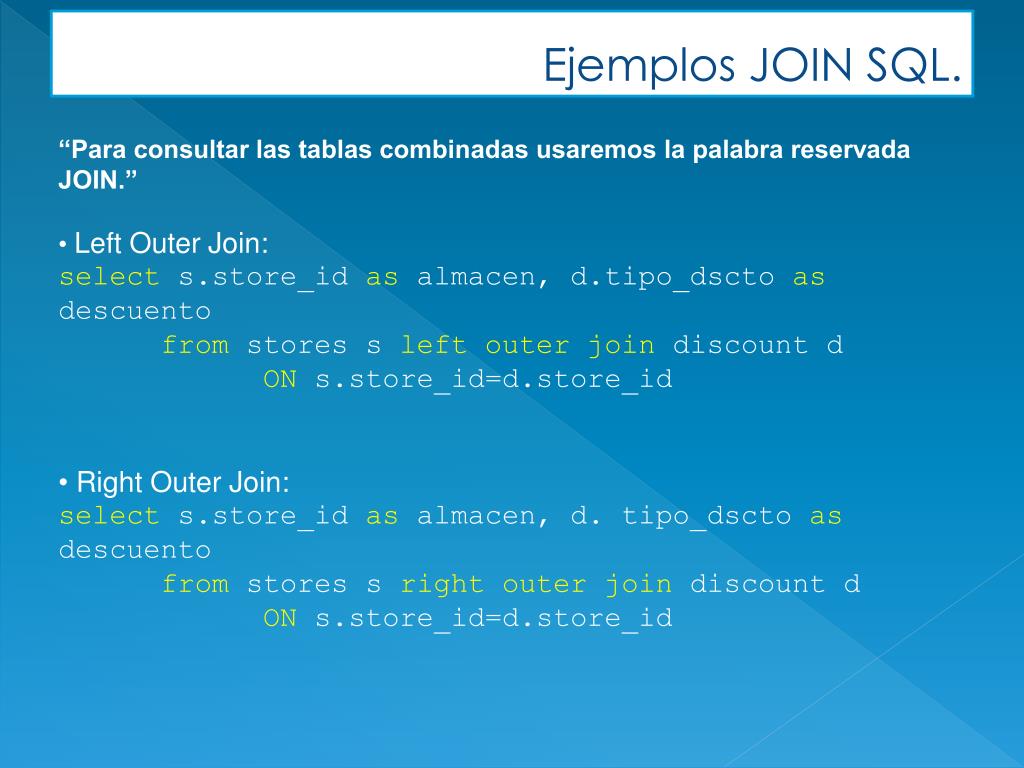 Ejemplos JOIN SQL.

“Para consultar las tablas combinadas usaremos la palabra reservada JOIN.”

• Left Outer Join:
select s.store_id as almacen, d.tipo_dscto as descuento
from stores s left outer join discount d
ON s.store_id=d.store_id

• Right Outer Join:
select s.store_id as almacen, d. tipo_dscto as descuento
from stores s right outer join discount d
ON s.store_id=d.store_id